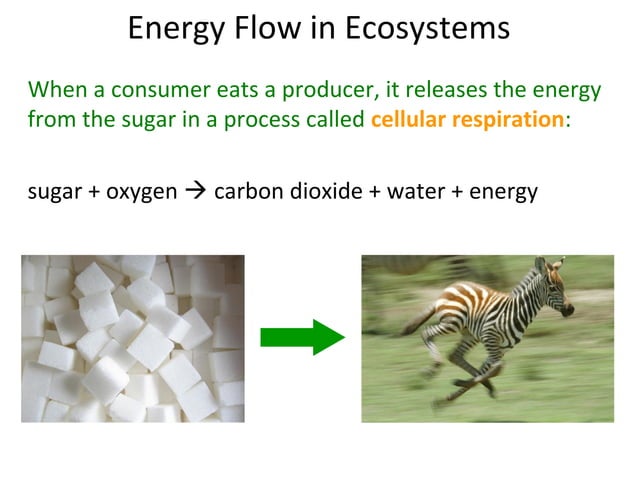 Energy Flow in Ecosystems

When a consumer eats a producer, it releases the energy from the sugar in a process called cellular respiration:

sugar + oxygen → carbon dioxide + water + energy